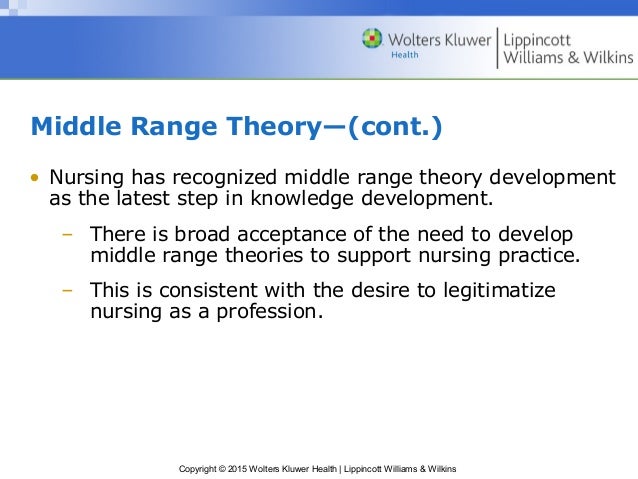 Wolters Kluwer Health | Lippincott Williams & Wilkins

Middle Range Theory—(cont.)

• Nursing has recognized middle range theory development as the latest step in knowledge development.

– There is broad acceptance of the need to develop middle range theories to support nursing practice.

– This is consistent with the desire to legitimatize nursing as a profession.

Copyright © 2015 Wolters Kluwer Health | Lippincott Williams & Wilkins